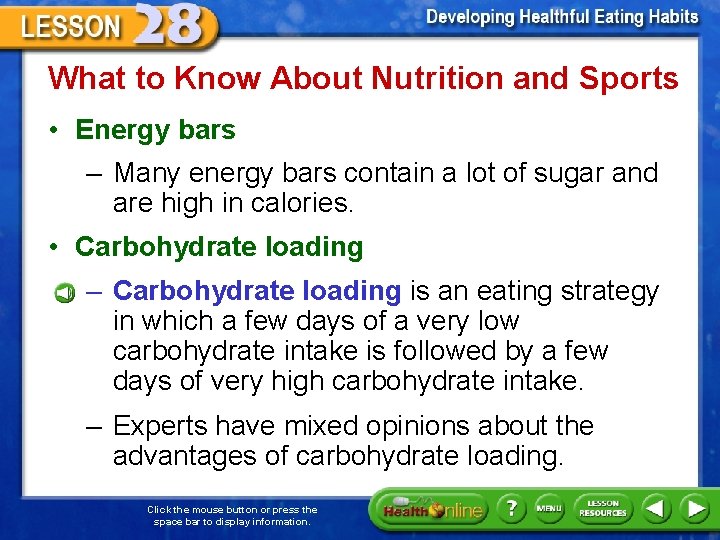 LESSON 28

Developing Healthful Eating Habits

What to Know About Nutrition and Sports

• Energy bars

– Many energy bars contain a lot of sugar and are high in calories.

• Carbohydrate loading

– Carbohydrate loading is an eating strategy in which a few days of a very low carbohydrate intake is followed by a few days of very high carbohydrate intake.

– Experts have mixed opinions about the advantages of carbohydrate loading.

Click the mouse button or press the space bar to display information.

Health Online

?

MENU

LESSON RESOURCES